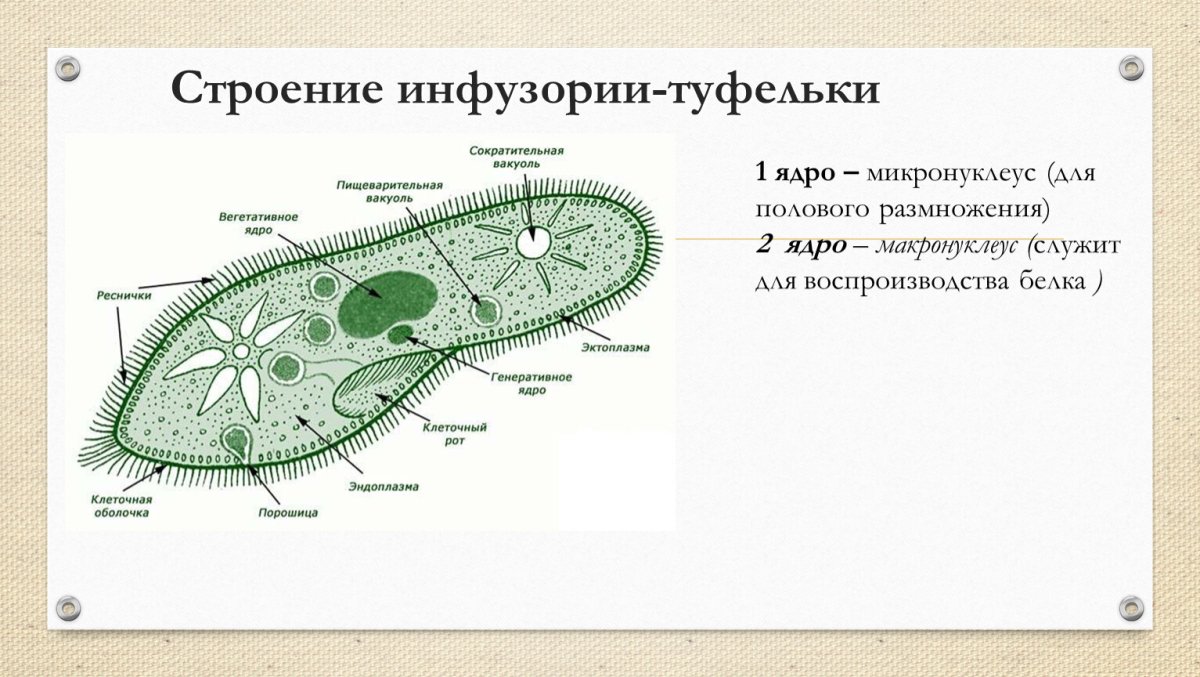 Строение инфузории-туфельки

Сократительная вакуоль

Пищеварительная вакуоль

Вегетативное ядро

Реснички

Эктоплазма

Генеративное ядро

Клеточный рот

Эндоплазма

Клеточная оболочка

Порошица

1 ядро – микронуклеус (для полового размножения)
2 ядро – макронуклеус (служит для воспроизводства белка )